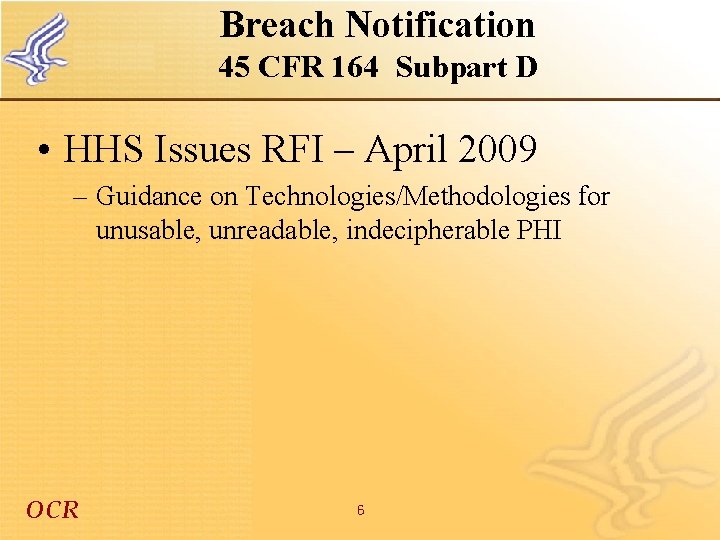 Breach Notification
45 CFR 164 Subpart D

• HHS Issues RFI – April 2009
– Guidance on Technologies/Methodologies for unusable, unreadable, indecipherable PHI

OCR

6